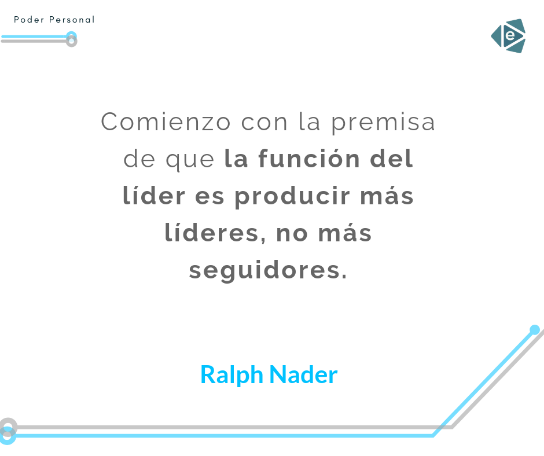 Poder Personal

e

Comienzo con la premisa de que la función del líder es producir más líderes, no más seguidores.

Ralph Nader